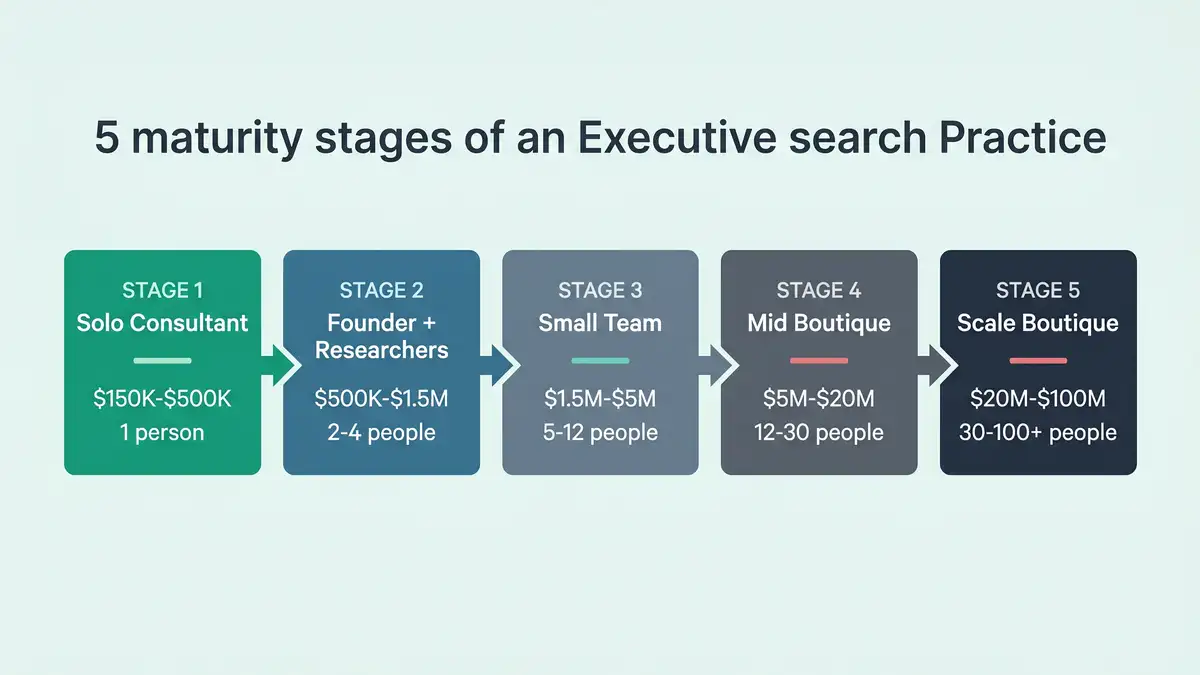 5 maturity stages of an Executive search Practice

STAGE 1
Solo Consultant
\$150K-\$500K
1 person

STAGE 2
Founder + Researchers
\$500K-\$1.5M
2-4 people

STAGE 3
Small Team
\$1.5M-\$5M
5-12 people

STAGE 4
Mid Boutique
\$5M-\$20M
12-30 people

STAGE 5
Scale Boutique
\$20M-\$100M
30-100+ people